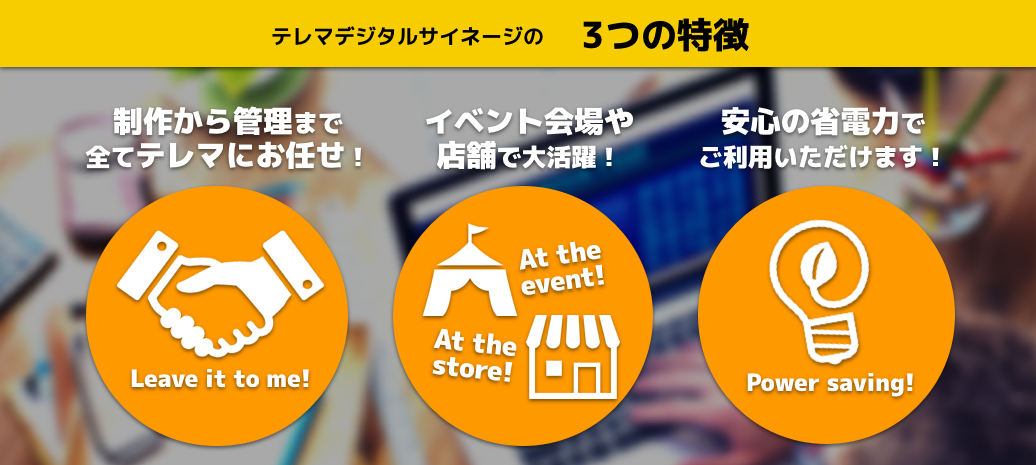 テレマデジタルサイネージの 3つの特徴

制作から管理まで
全てテレマにお任せ！

Leave it to me!

イベント会場や
店舗で大活躍！

At the event!

At the store!

安心の省電力で
ご利用いただけます！

Power saving!